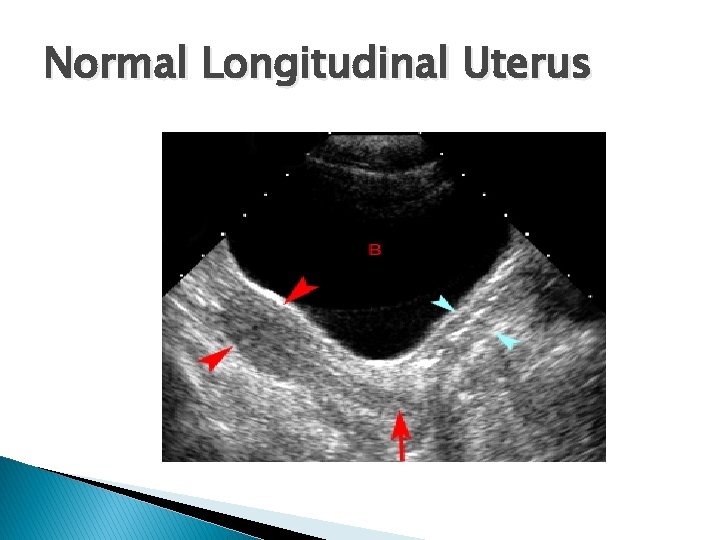 Normal Longitudinal Uterus

B